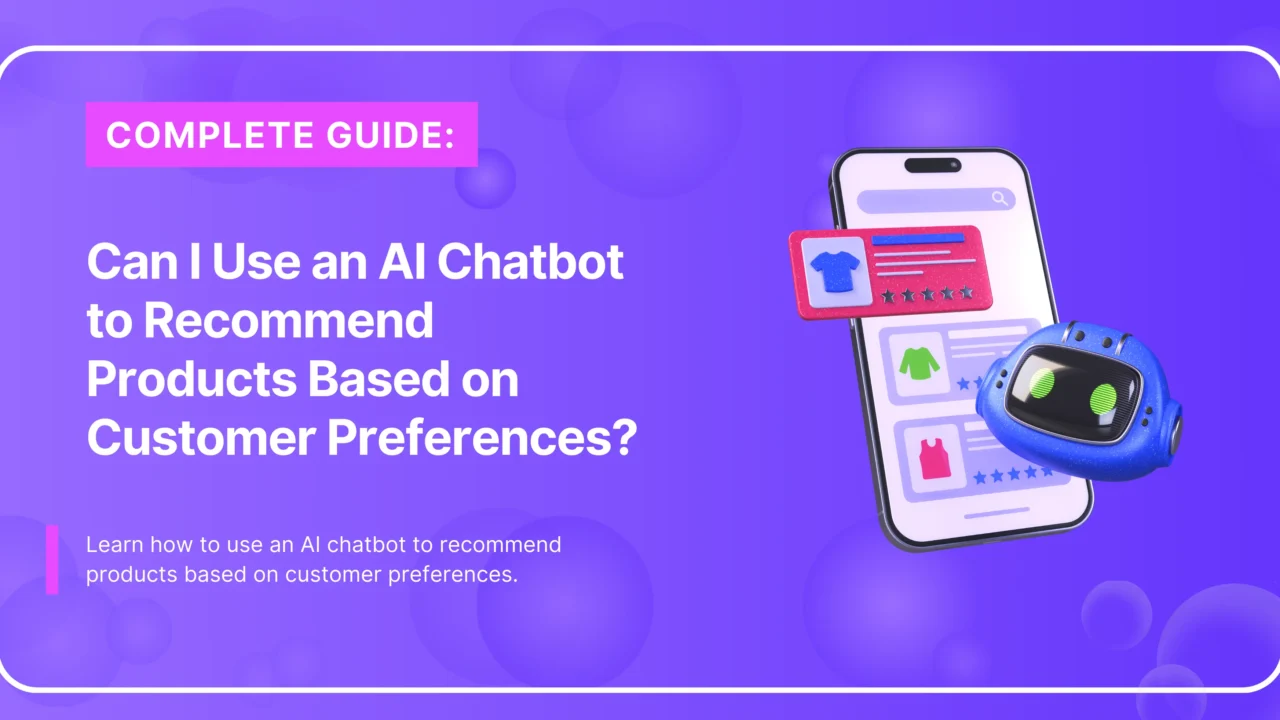 COMPLETE GUIDE:

Can I Use an AI Chatbot to Recommend Products Based on Customer Preferences?

Learn how to use an AI chatbot to recommend products based on customer preferences.